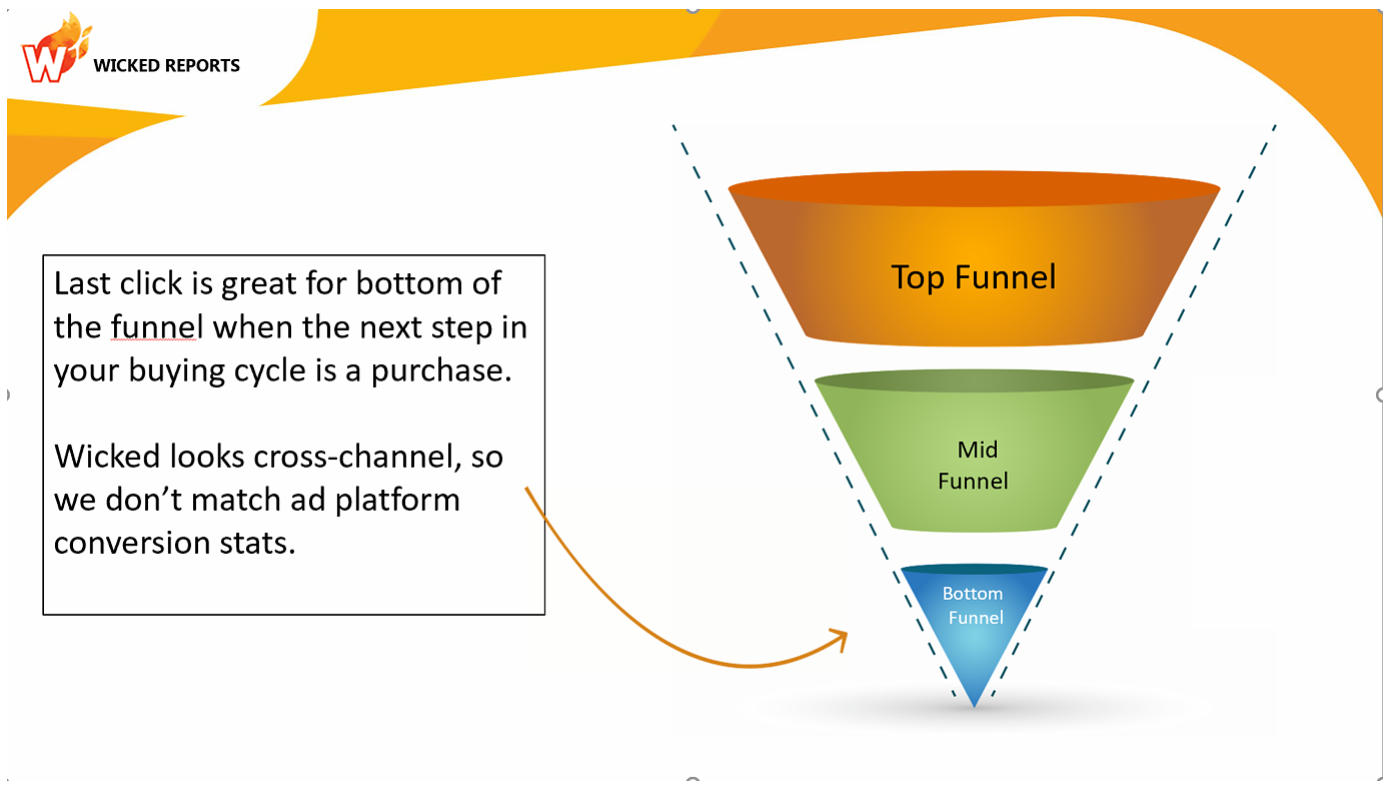 WICKED REPORTS

Last click is great for bottom of the funnel when the next step in your buying cycle is a purchase.

Wicked looks cross-channel, so we don't match ad platform conversion stats.

Top Funnel

Mid Funnel

Bottom Funnel